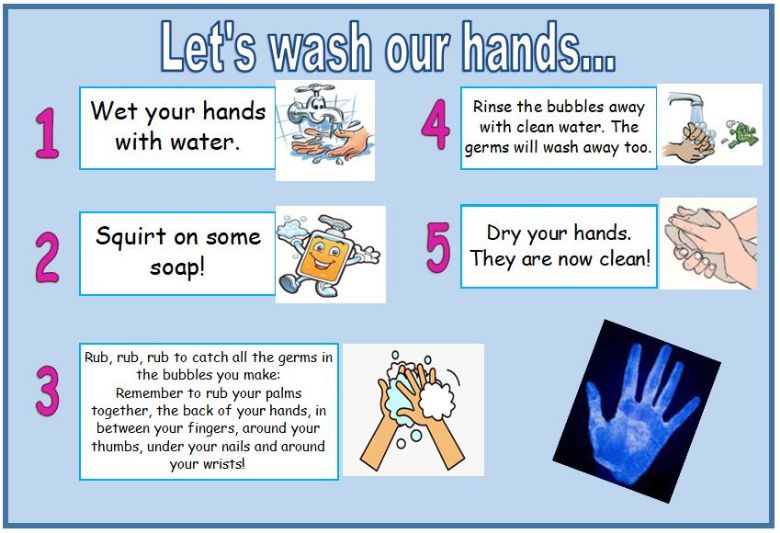 Let's wash our hands...

1

Wet your hands with water.

2

Squirt on some soap!

3

Rub, rub, rub to catch all the germs in the bubbles you make: Remember to rub your palms together, the back of your hands, in between your fingers, around your thumbs, under your nails and around your wrists!

4

Rinse the bubbles away with clean water. The germs will wash away too.

5

Dry your hands. They are now clean!